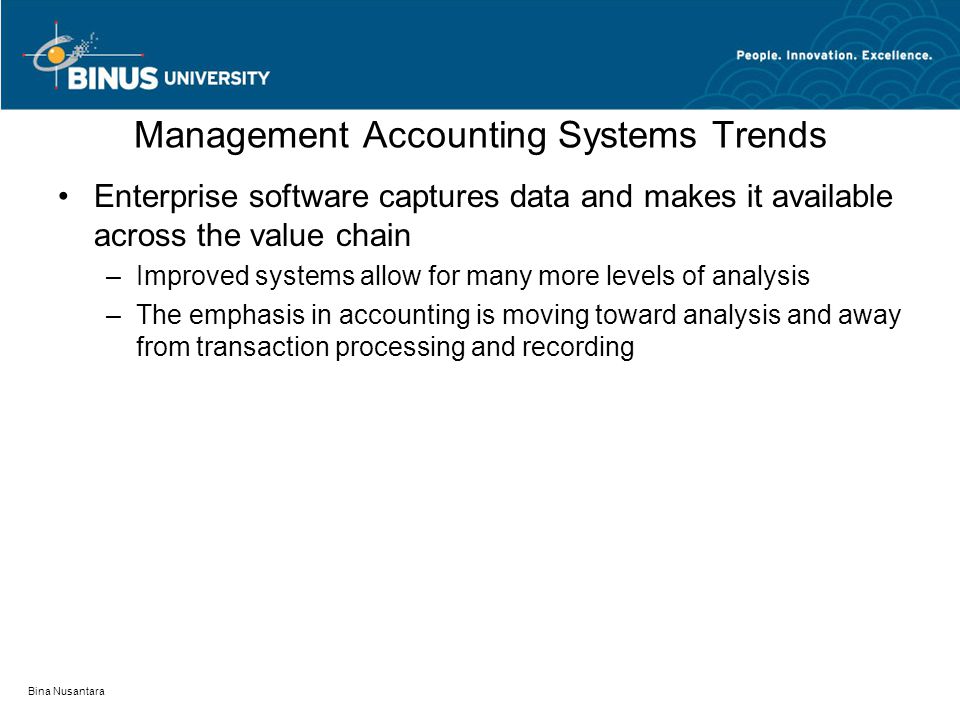 BINUS UNIVERSITY

People. Innovation. Excellence.

Management Accounting Systems Trends

• Enterprise software captures data and makes it available across the value chain
– Improved systems allow for many more levels of analysis
– The emphasis in accounting is moving toward analysis and away from transaction processing and recording

Bina Nusantara